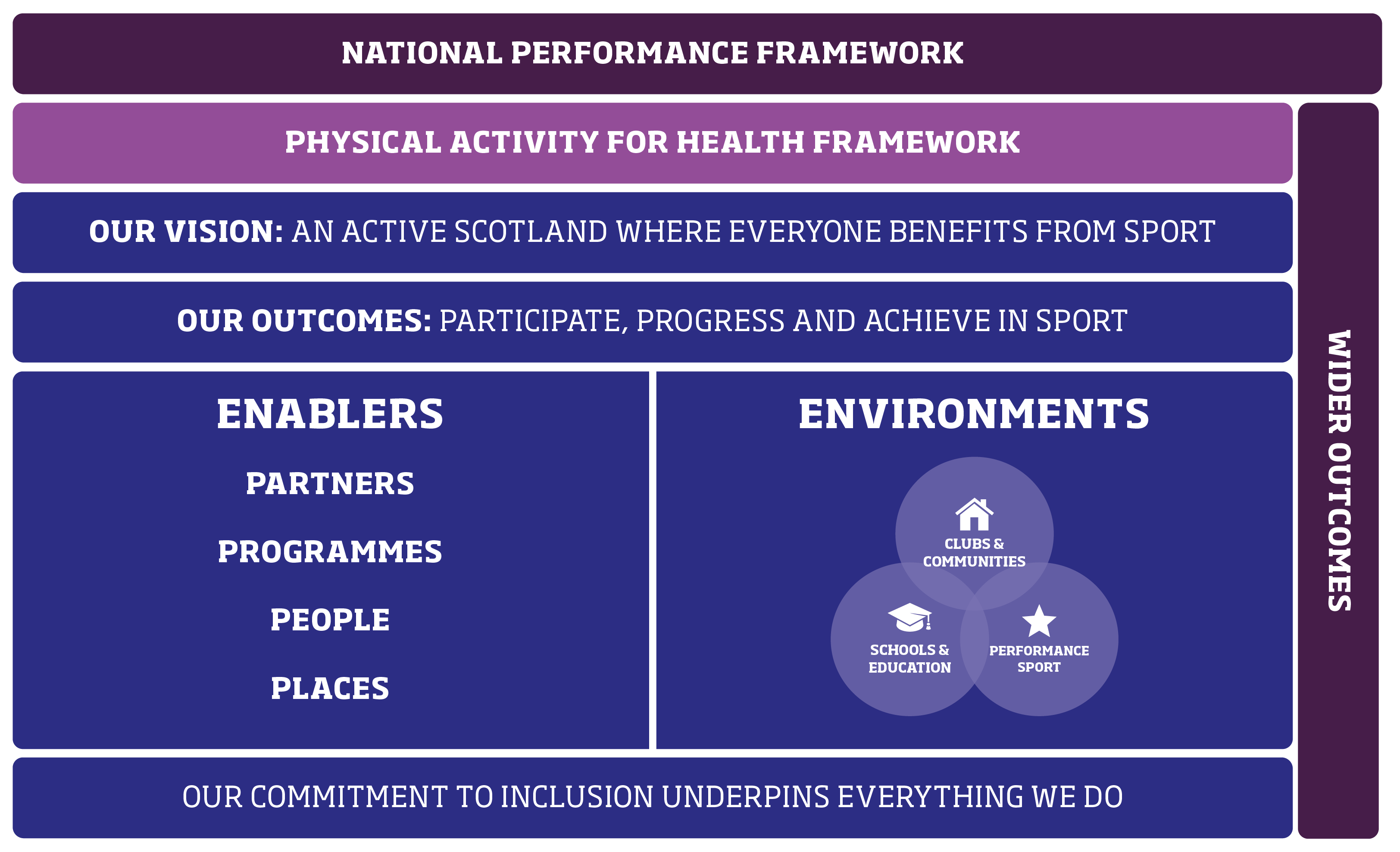 NATIONAL PERFORMANCE FRAMEWORK

PHYSICAL ACTIVITY FOR HEALTH FRAMEWORK

OUR VISION: AN ACTIVE SCOTLAND WHERE EVERYONE BENEFITS FROM SPORT

OUR OUTCOMES: PARTICIPATE, PROGRESS AND ACHIEVE IN SPORT

ENABLERS

PARTNERS

PROGRAMMES

PEOPLE

PLACES

ENVIRONMENTS

CLUBS & COMMUNITIES

SCHOOLS & EDUCATION

PERFORMANCE SPORT

OUR COMMITMENT TO INCLUSION UNDERPINS EVERYTHING WE DO

WIDER OUTCOMES